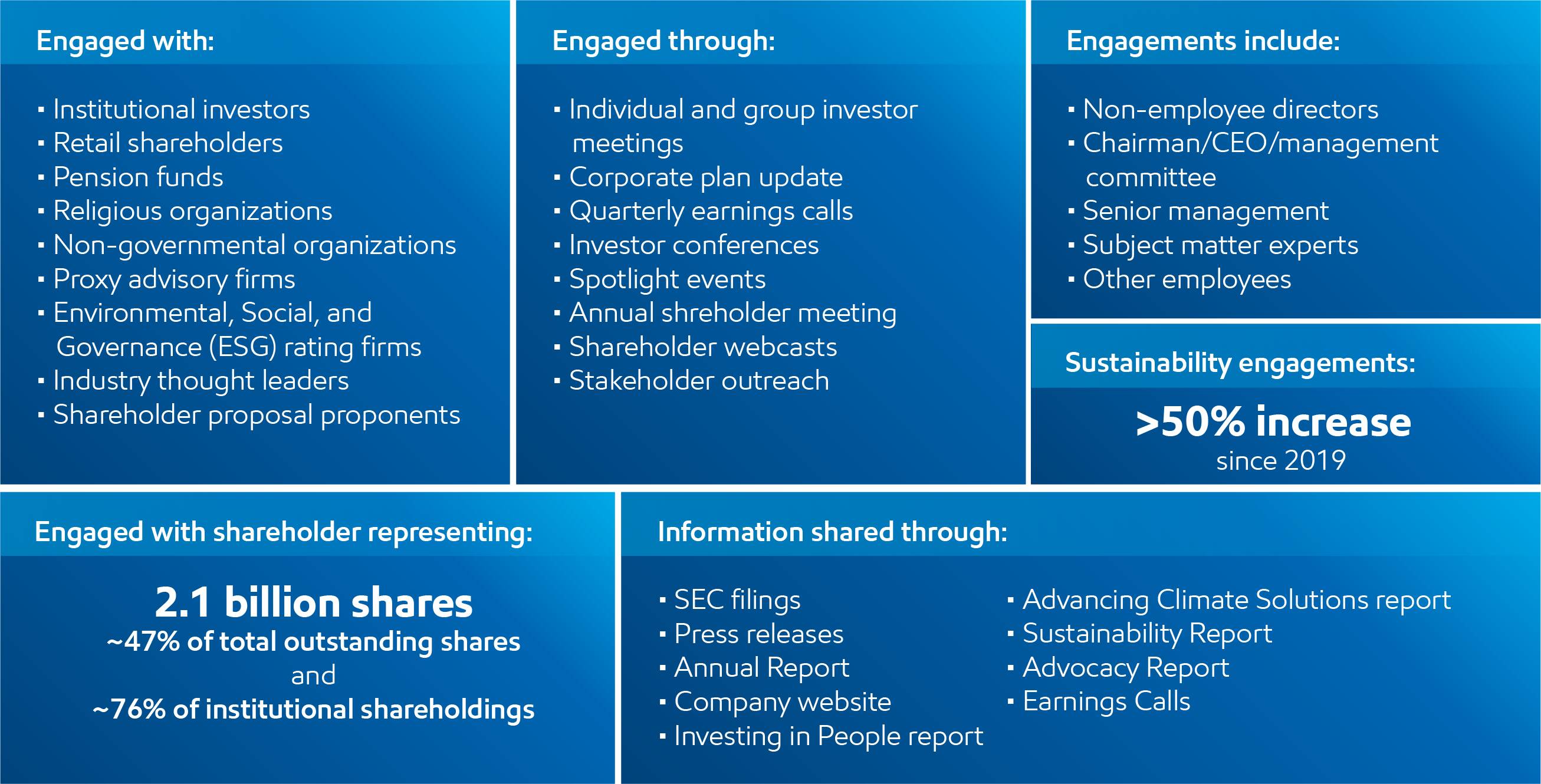 Engaged with:

▪ Institutional investors
▪ Retail shareholders
▪ Pension funds
▪ Religious organizations
▪ Non-governmental organizations
▪ Proxy advisory firms
▪ Environmental, Social, and Governance (ESG) rating firms
▪ Industry thought leaders
▪ Shareholder proposal proponents

Engaged through:

▪ Individual and group investor meetings
▪ Corporate plan update
▪ Quarterly earnings calls
▪ Investor conferences
▪ Spotlight events
▪ Annual shreholder meeting
▪ Shareholder webcasts
▪ Stakeholder outreach

Engagements include:

▪ Non-employee directors
▪ Chairman/CEO/management committee
▪ Senior management
▪ Subject matter experts
▪ Other employees

Sustainability engagements:

>50% increase
since 2019

Engaged with shareholder representing:

2.1 billion shares
~47% of total outstanding shares
and
~76% of institutional shareholdings

Information shared through:

▪ SEC filings
▪ Press releases
▪ Annual Report
▪ Company website
▪ Investing in People report

▪ Advancing Climate Solutions report
▪ Sustainability Report
▪ Advocacy Report
▪ Earnings Calls